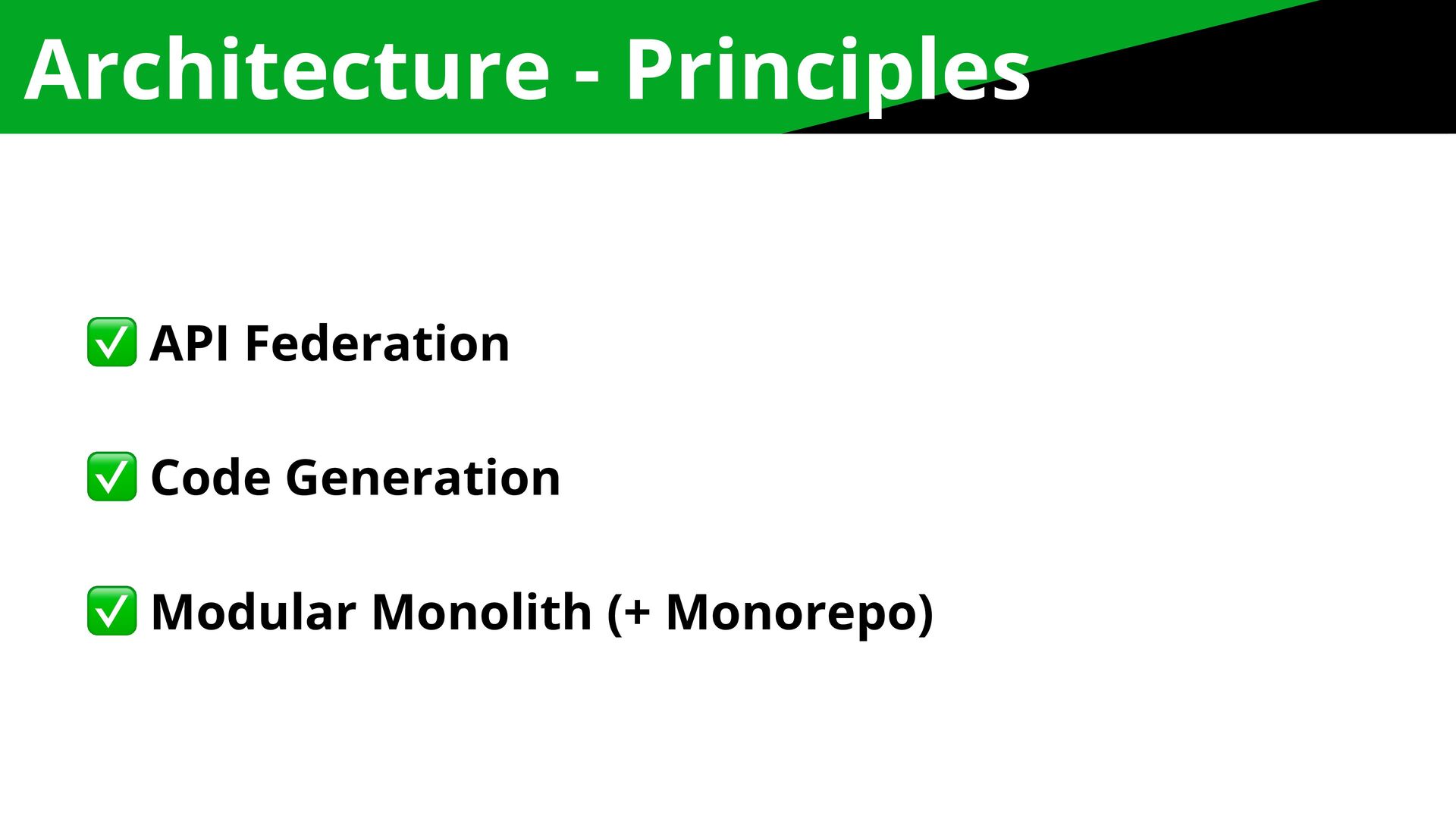 Architecture - Principles

✅ API Federation

✅ Code Generation

✅ Modular Monolith (+ Monorepo)